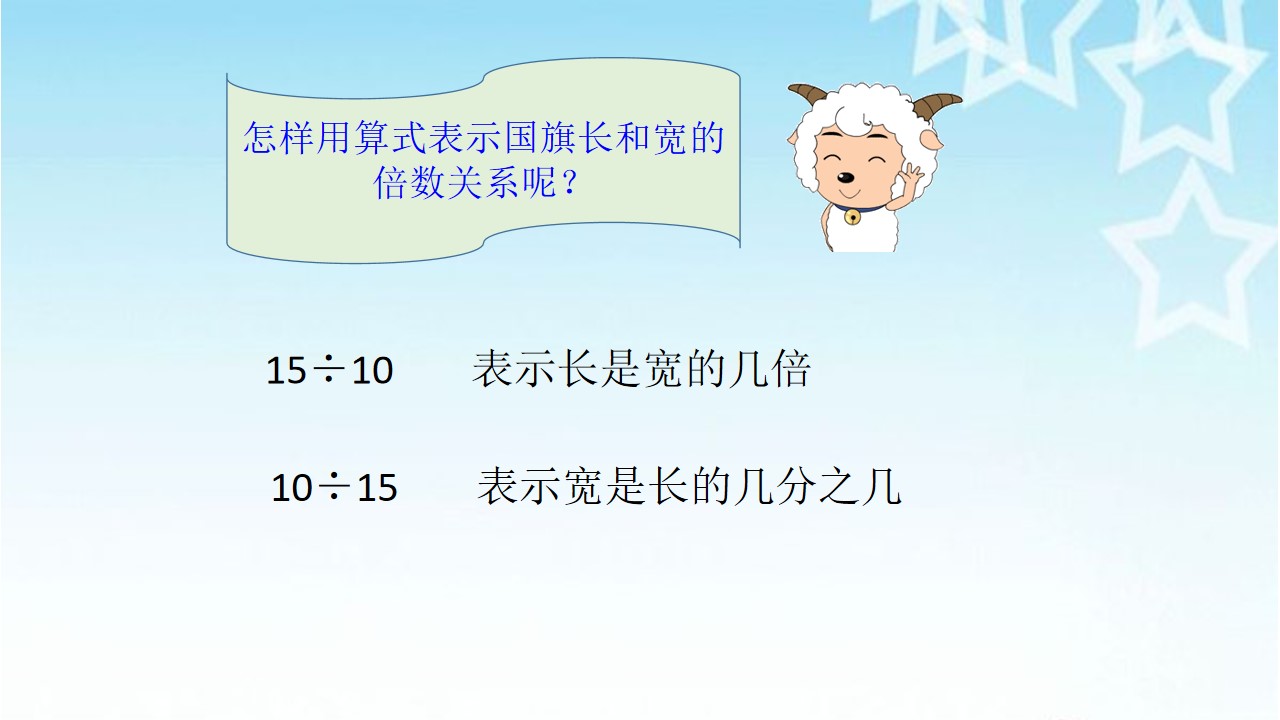 怎样用算式表示国旗长和宽的倍数关系呢？

$15 \div 10$ 表示长是宽的几倍

$10 \div 15$ 表示宽是长的几分之几